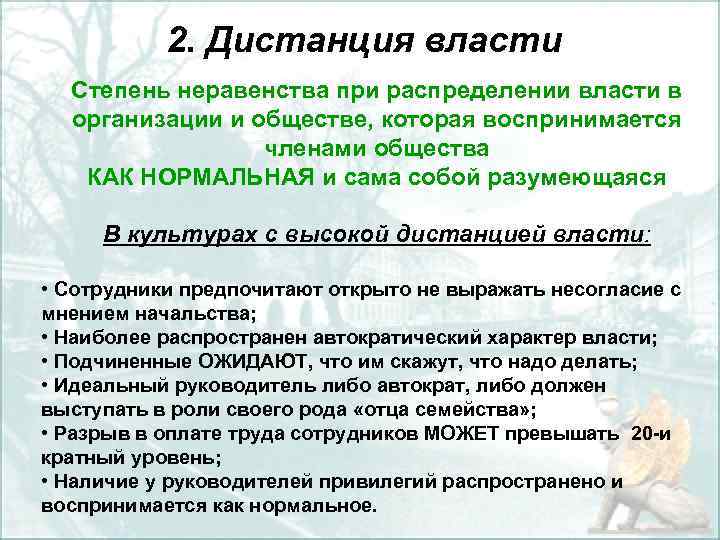 2. Дистанция власти

Степень неравенства при распределении власти в организации и обществе, которая воспринимается членами общества
КАК НОРМАЛЬНАЯ и сама собой разумеющаяся

В культурах с высокой дистанцией власти:

• Сотрудники предпочитают открыто не выражать несогласие с мнением начальства;
• Наиболее распространен автократический характер власти;
• Подчиненные ОЖИДАЮТ, что им скажут, что надо делать;
• Идеальный руководитель либо автократ, либо должен выступать в роли своего рода «отца семейства»;
• Разрыв в оплате труда сотрудников МОЖЕТ превышать 20-и кратный уровень;
• Наличие у руководителей привилегий распространено и воспринимается как нормальное.